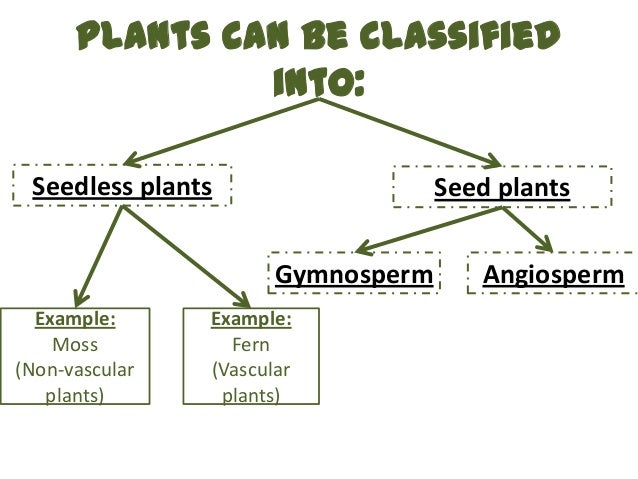 PLANTS CAN BE CLASSIFIED INTO:

Seedless plants

Seed plants

Gymnosperm

Angiosperm

Example:
Moss
(Non-vascular plants)

Example:
Fern
(Vascular plants)